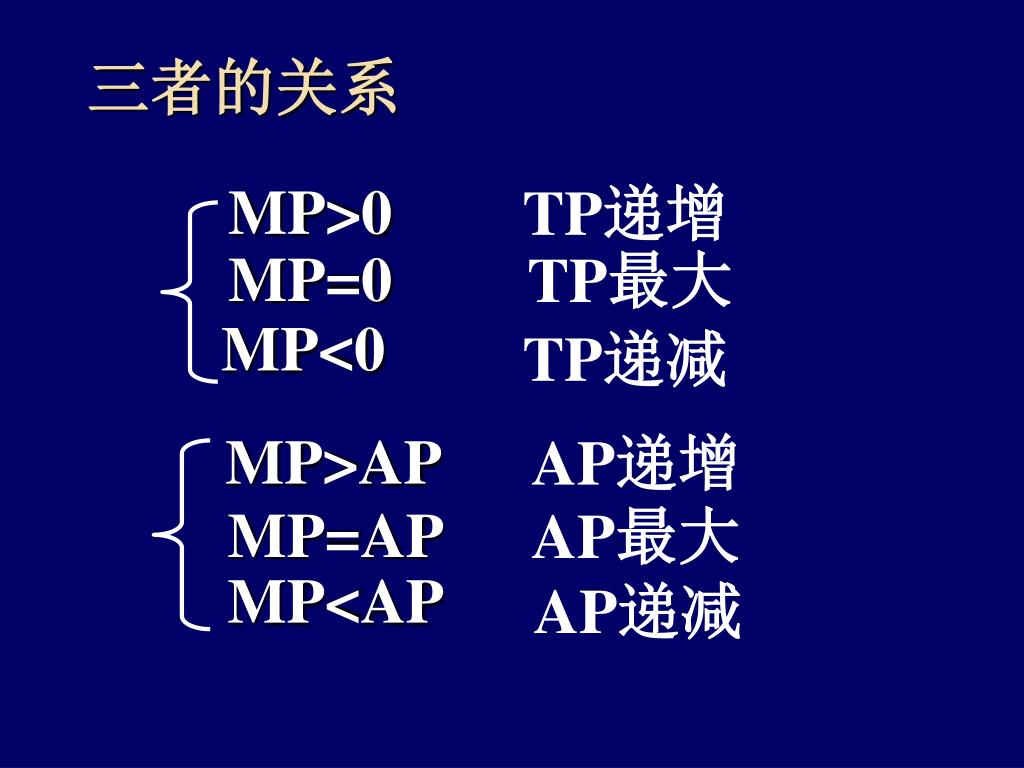 三者的关系

MP>0 TP递增
MP=0 TP最大
MP<0 TP递减

MP>AP AP递增
MP=AP AP最大
MP<AP AP递减